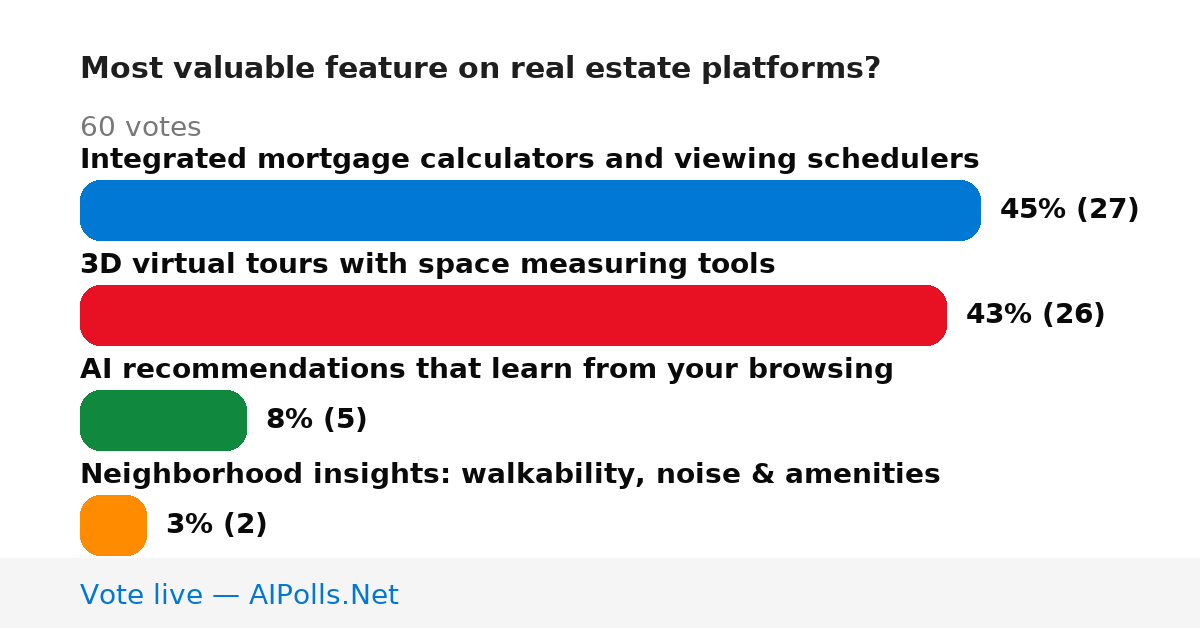 Most valuable feature on real estate platforms?

60 votes

Integrated mortgage calculators and viewing schedulers

45% (27)

3D virtual tours with space measuring tools

43% (26)

AI recommendations that learn from your browsing

8% (5)

Neighborhood insights: walkability, noise & amenities

3% (2)

Vote live — AIPolls.Net